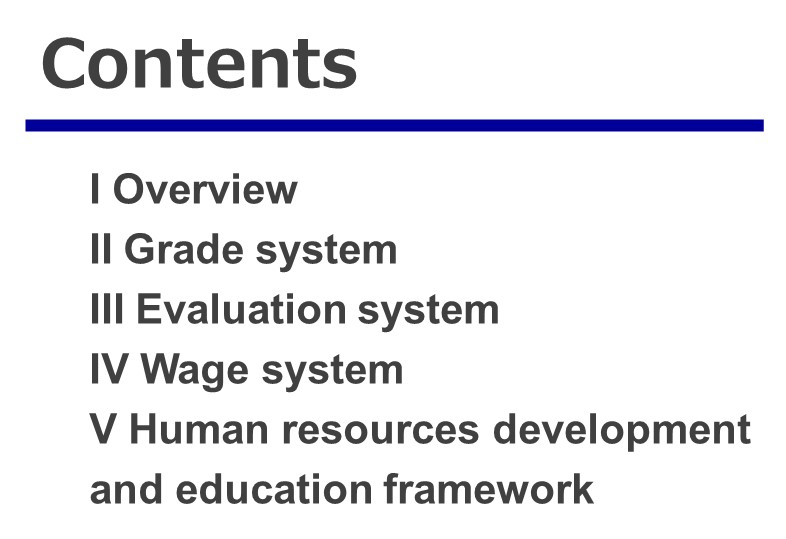 Contents

I Overview
II Grade system
III Evaluation system
IV Wage system
V Human resources development and education framework